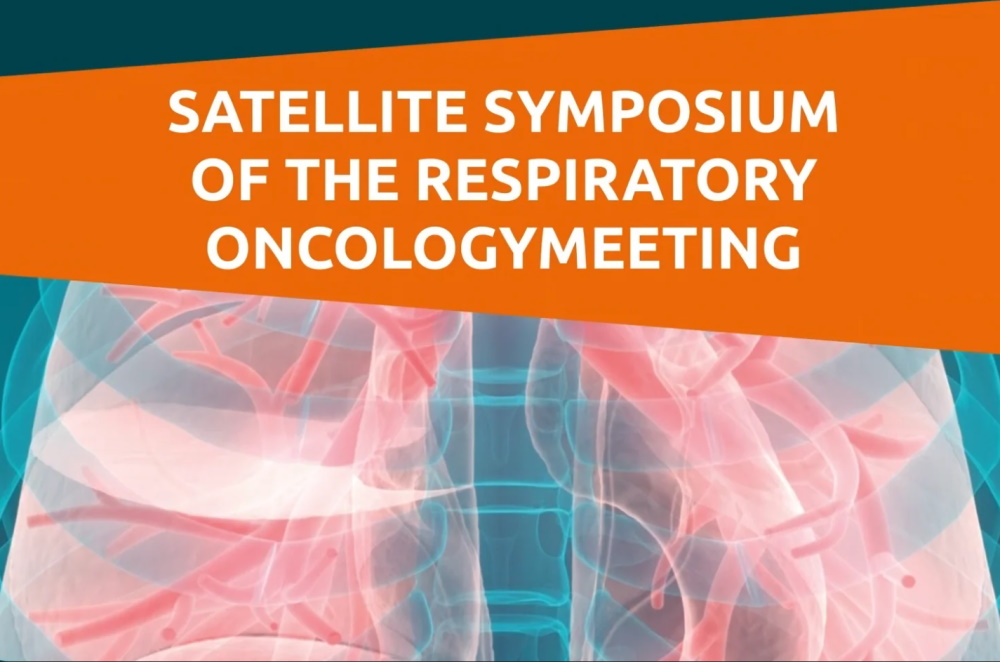 SATELLITE SYMPOSIUM OF THE RESPIRATORY ONCOLOGYMEETING